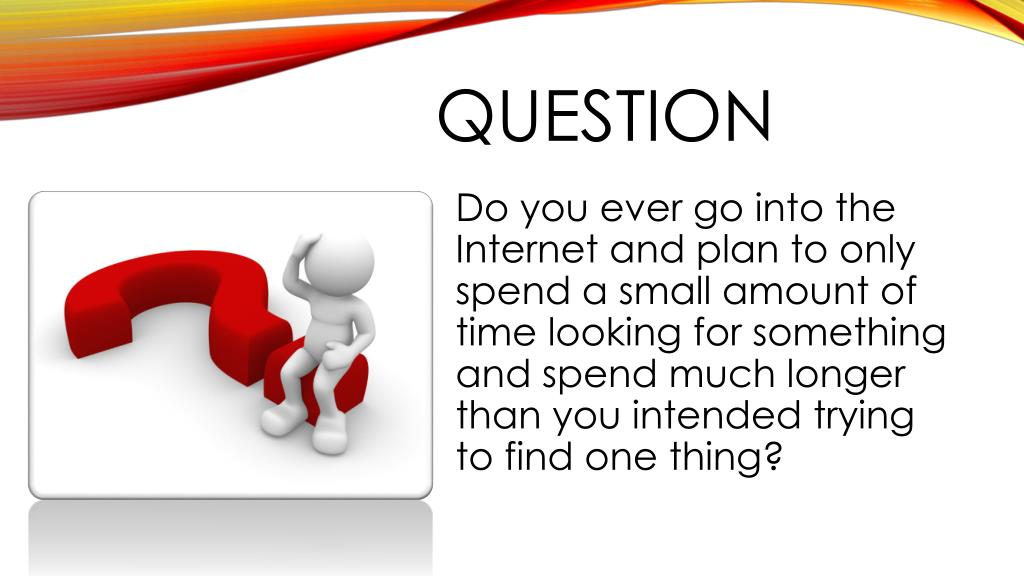 QUESTION

Do you ever go into the Internet and plan to only spend a small amount of time looking for something and spend much longer than you intended trying to find one thing?